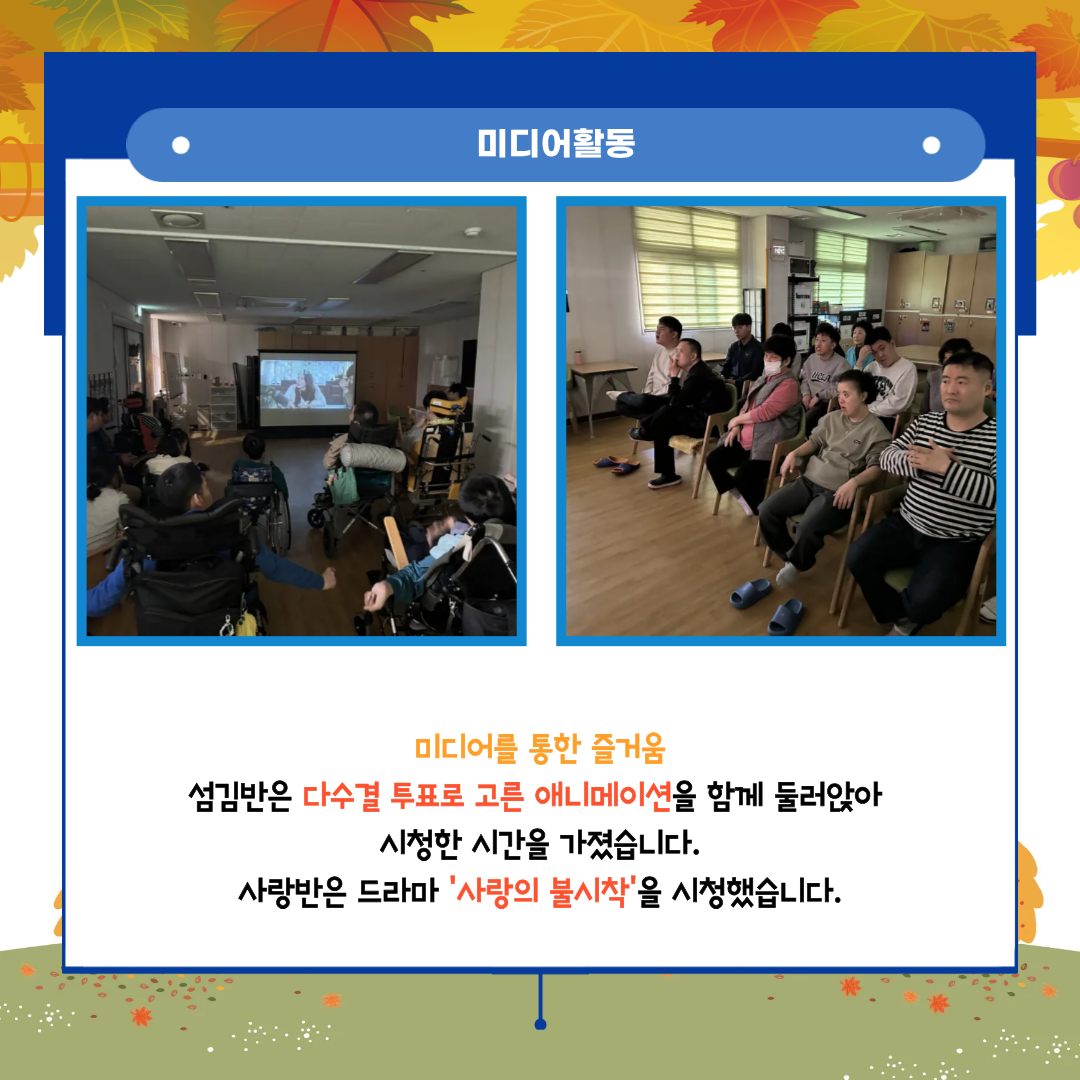 미디어활동

미디어를 통한 즐거움

섬김반은 다수결 투표로 고른 애니메이션을 함께 둘러앉아 시청한 시간을 가졌습니다.

사랑반은 드라마 '사랑의 불시착'을 시청했습니다.